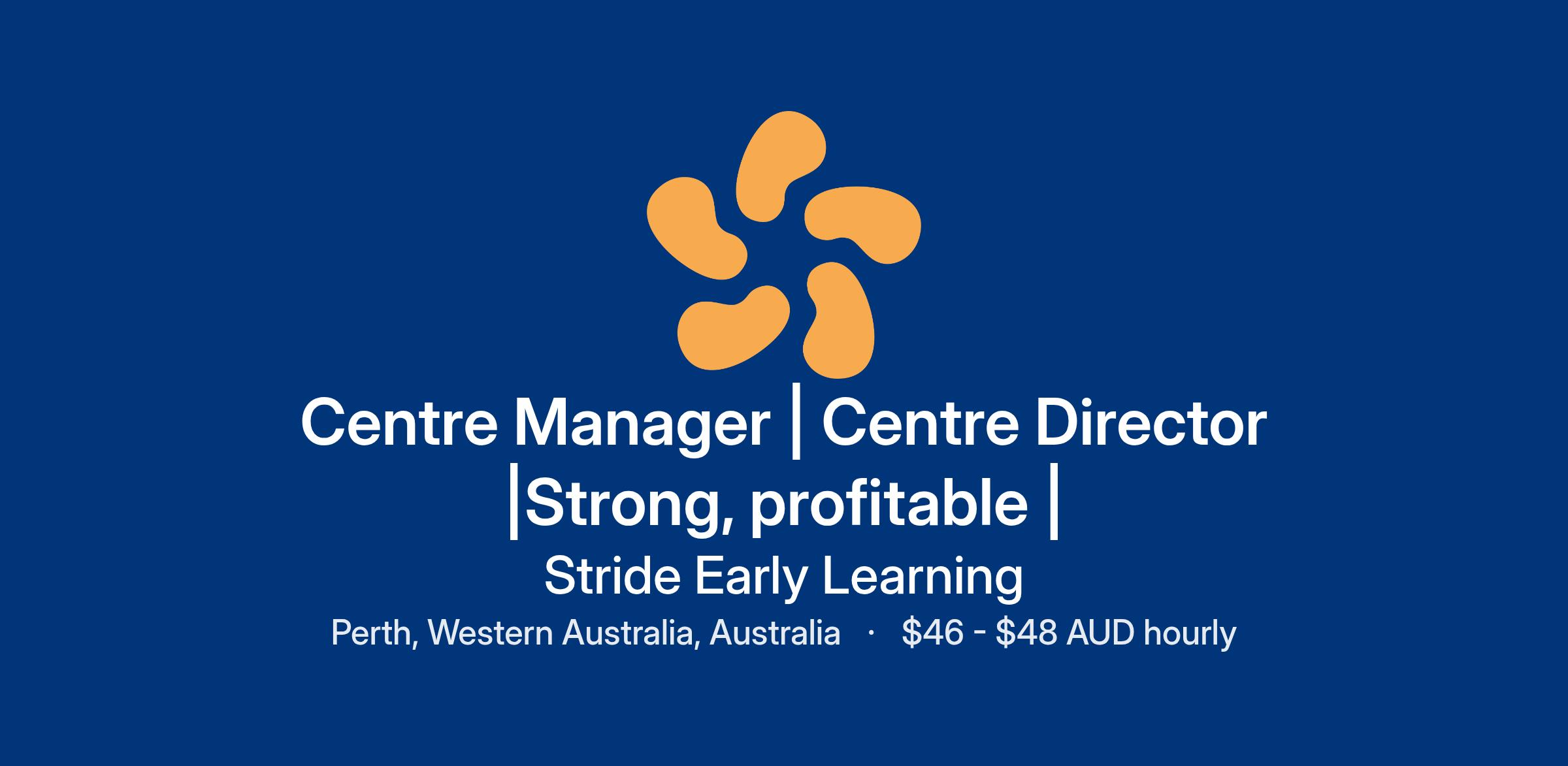 Centre Manager | Centre Director |Strong, profitable |

Stride Early Learning

Perth, Western Australia, Australia · \$46 - \$48 AUD hourly